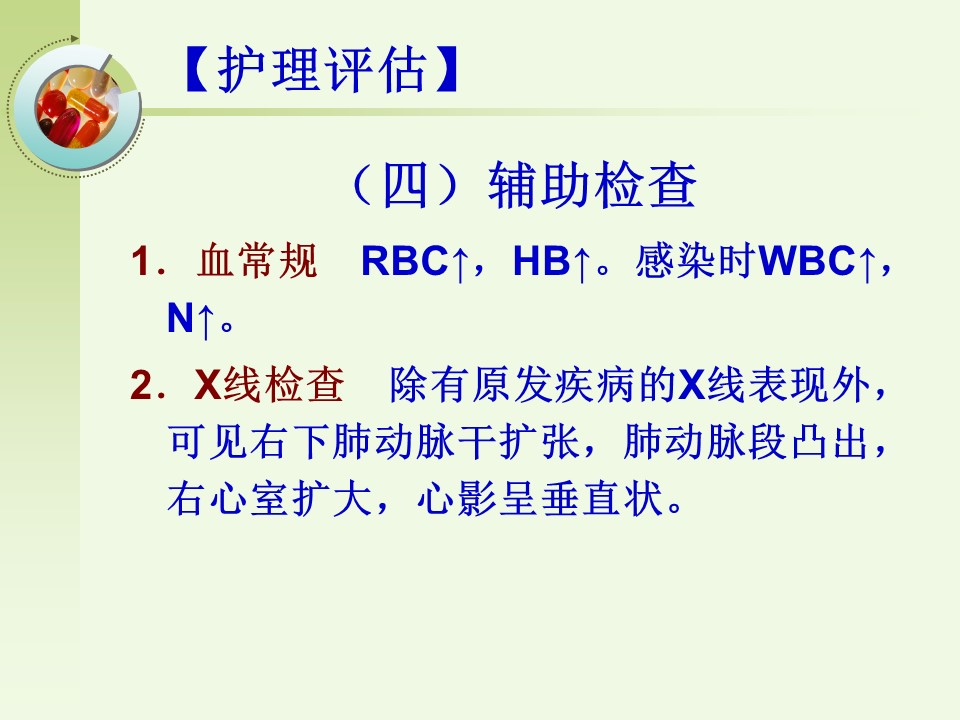 【护理评估】

（四）辅助检查

1．血常规　RBC↑，HB↑。感染时WBC↑，N↑。

2．X线检查　除有原发疾病的X线表现外，可见右下肺动脉干扩张，肺动脉段凸出，右心室扩大，心影呈垂直状。